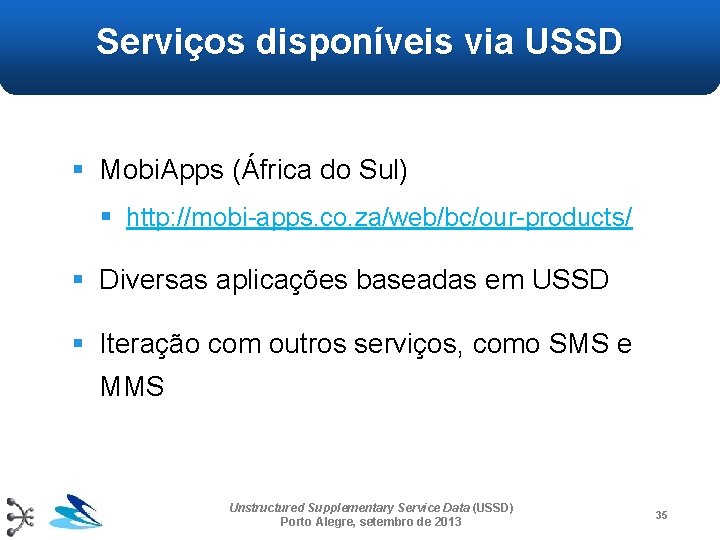 Serviços disponíveis via USSD

▪ MobiApps (África do Sul)

▪ http://mobi-apps.co.za/web/bc/our-products/

▪ Diversas aplicações baseadas em USSD

▪ Iteração com outros serviços, como SMS e MMS

Unstructured Supplementary Service Data (USSD)
Porto Alegre, setembro de 2013

35